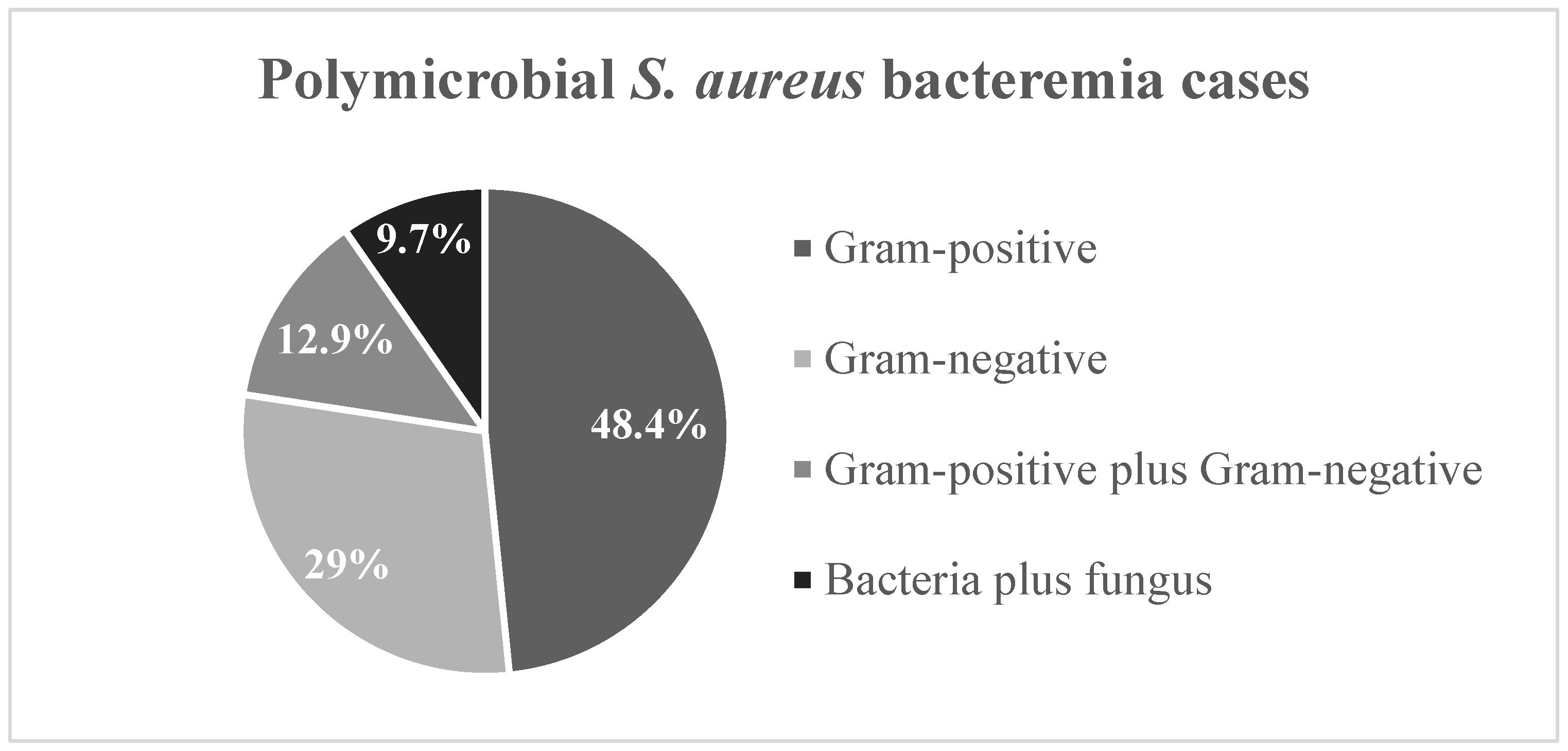 Polymicrobial S. aureus bacteremia cases

9.7%

12.9%

48.4%

29%

Gram-positive

Gram-negative

Gram-positive plus Gram-negative

Bacteria plus fungus